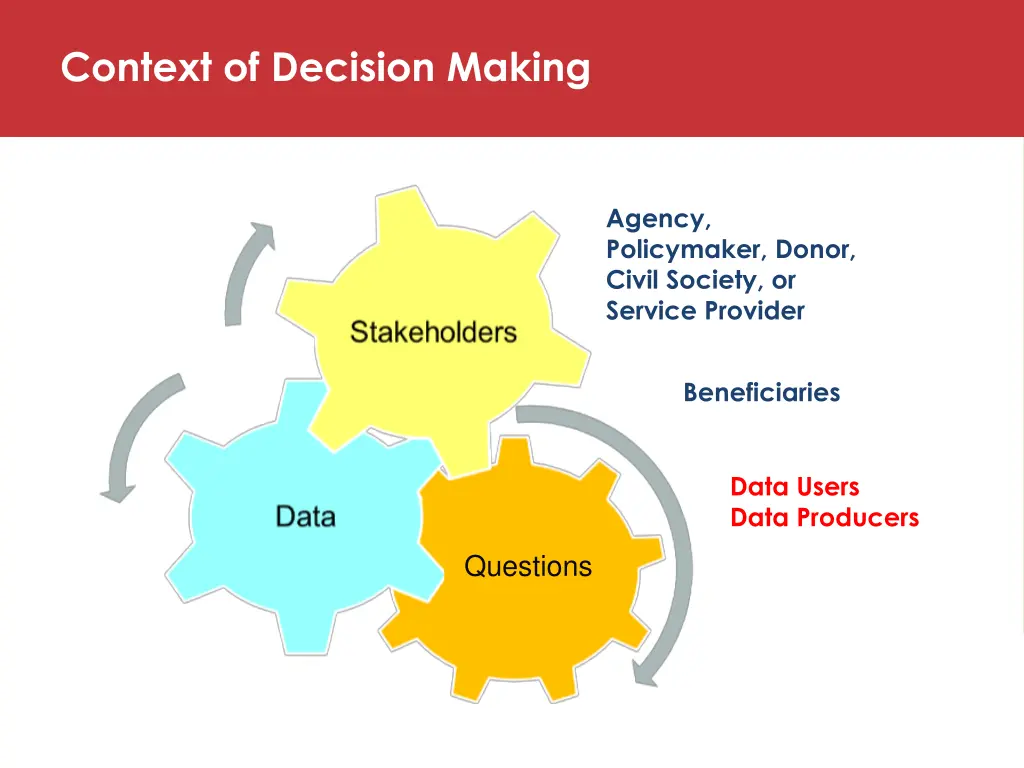 Context of Decision Making

Stakeholders

Data

Questions

Agency, Policymaker, Donor, Civil Society, or Service Provider

Beneficiaries

Data Users
Data Producers